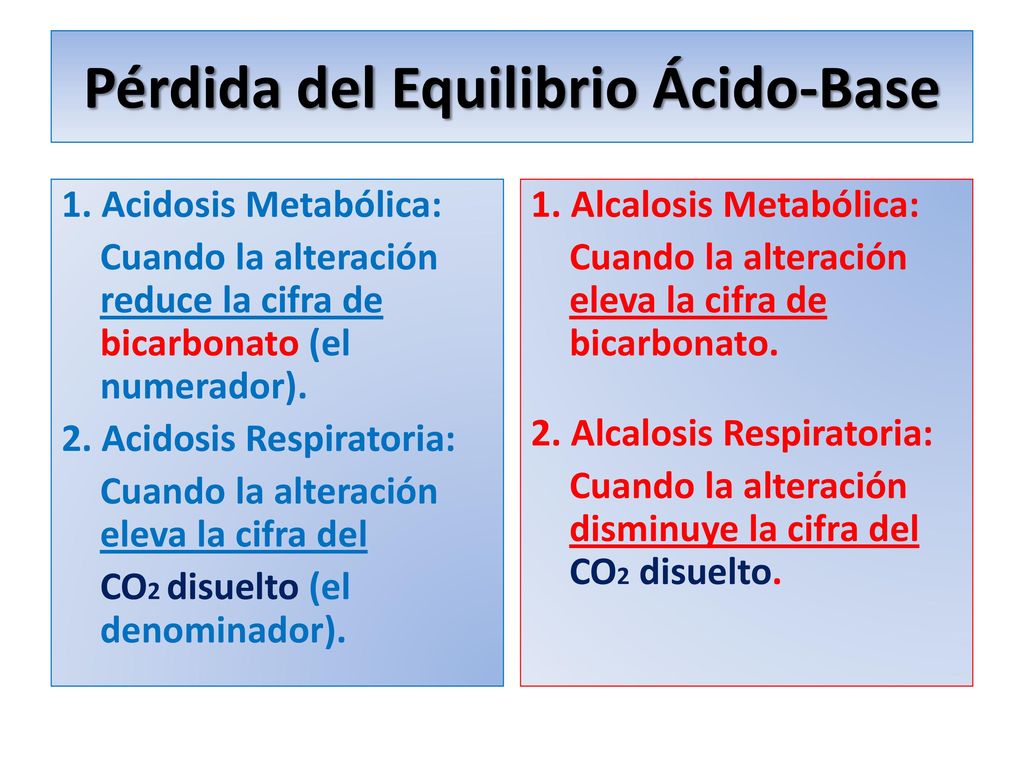 Pérdida del Equilibrio Ácido-Base

1. Acidosis Metabólica:

Cuando la alteración reduce la cifra de bicarbonato (el numerador).

2. Acidosis Respiratoria:

Cuando la alteración eleva la cifra del $CO_2$ disuelto (el denominador).

1. Alcalosis Metabólica:

Cuando la alteración eleva la cifra de bicarbonato.

2. Alcalosis Respiratoria:

Cuando la alteración disminuye la cifra del $CO_2$ disuelto.